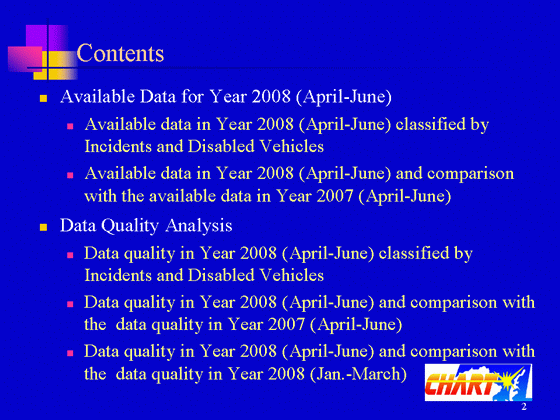 Contents

Available Data for Year 2008 (April-June)

Available data in Year 2008 (April-June) classified by Incidents and Disabled Vehicles

Available data in Year 2008 (April-June) and comparison with the available data in Year 2007 (April-June)

Data Quality Analysis

Data quality in Year 2008 (April-June) classified by Incidents and Disabled Vehicles

Data quality in Year 2008 (April-June) and comparison with the data quality in Year 2007 (April-June)

Data quality in Year 2008 (April-June) and comparison with the data quality in Year 2008 (Jan.-March)

CHART

2